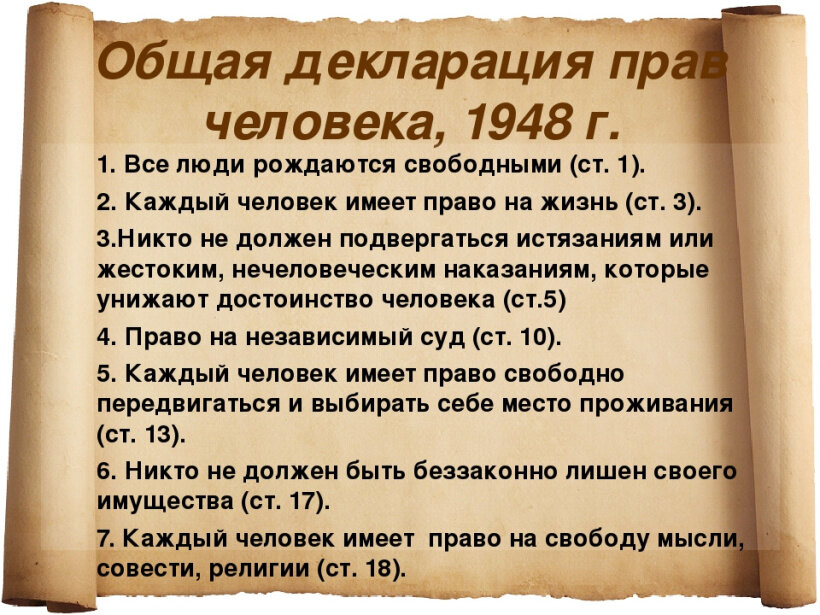 Общая декларация прав человека, 1948 г.

1. Все люди рождаются свободными (ст. 1).

2. Каждый человек имеет право на жизнь (ст. 3).

3.Никто не должен подвергаться истязаниям или жестоким, нечеловеческим наказаниям, которые унижают достоинство человека (ст.5)

4. Право на независимый суд (ст. 10).

5. Каждый человек имеет право свободно передвигаться и выбирать себе место проживания (ст. 13).

6. Никто не должен быть беззаконно лишен своего имущества (ст. 17).

7. Каждый человек имеет право на свободу мысли, совести, религии (ст. 18).